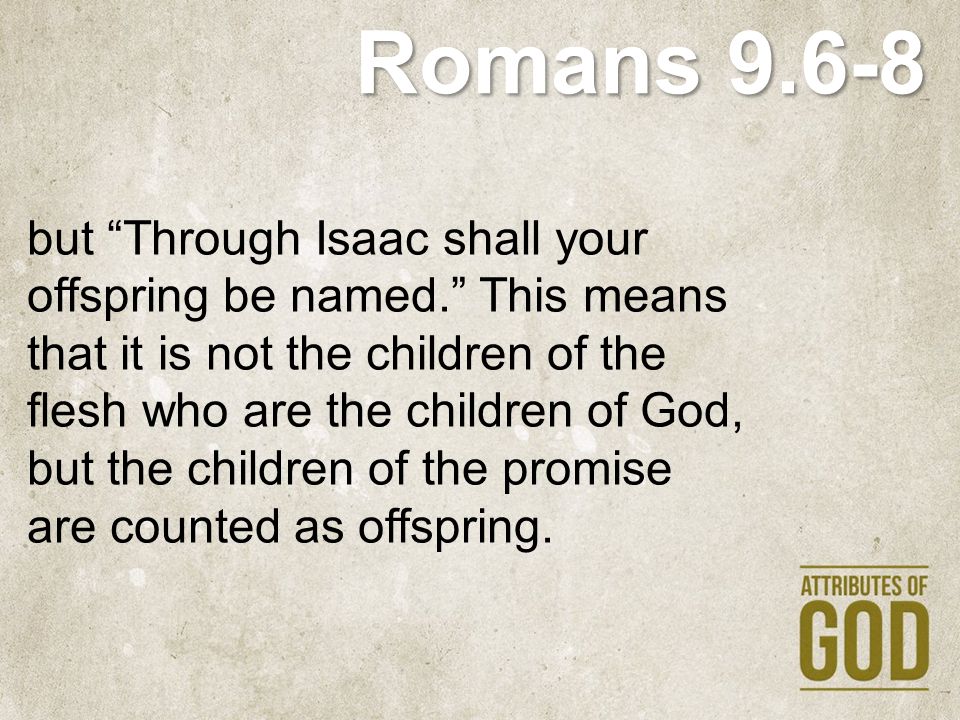 Romans 9.6-8

but “Through Isaac shall your offspring be named.” This means that it is not the children of the flesh who are the children of God, but the children of the promise are counted as offspring.

ATTRIBUTES OF
GOD